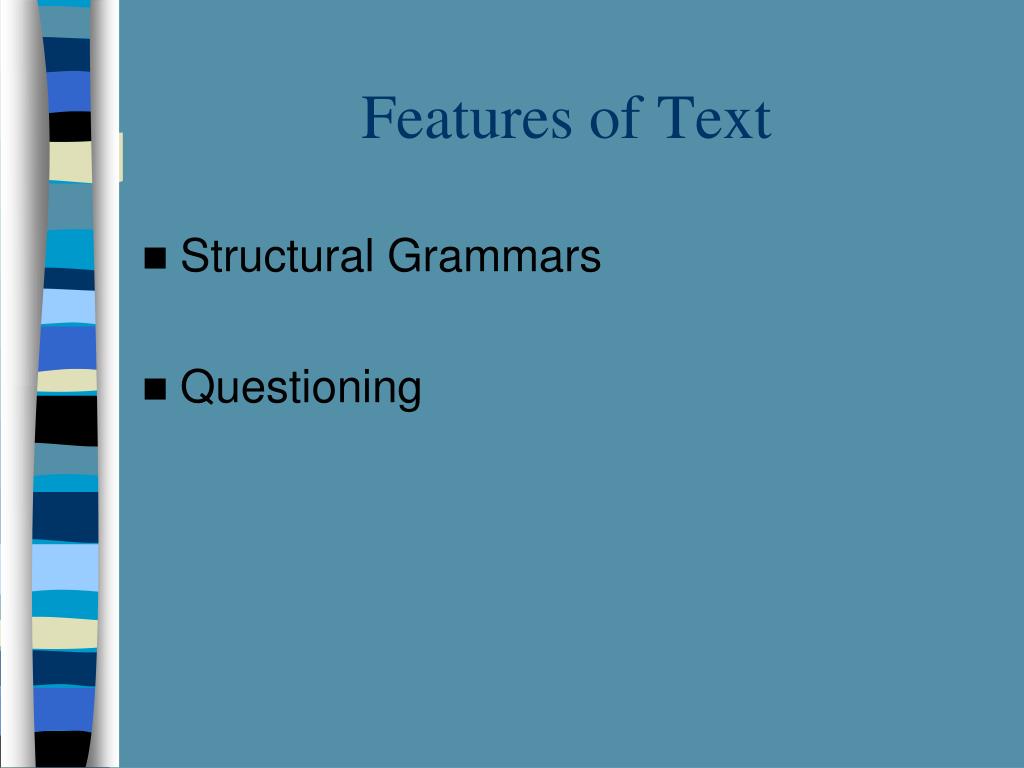 Features of Text

■ Structural Grammars

■ Questioning